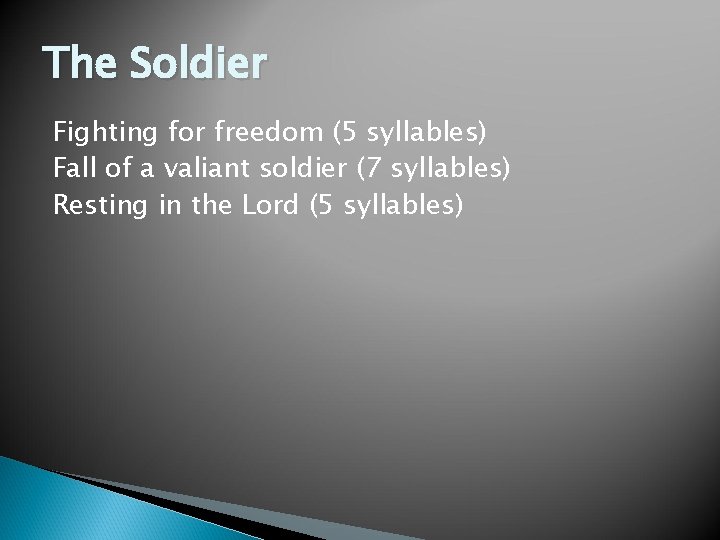 The Soldier

Fighting for freedom (5 syllables)
Fall of a valiant soldier (7 syllables)
Resting in the Lord (5 syllables)